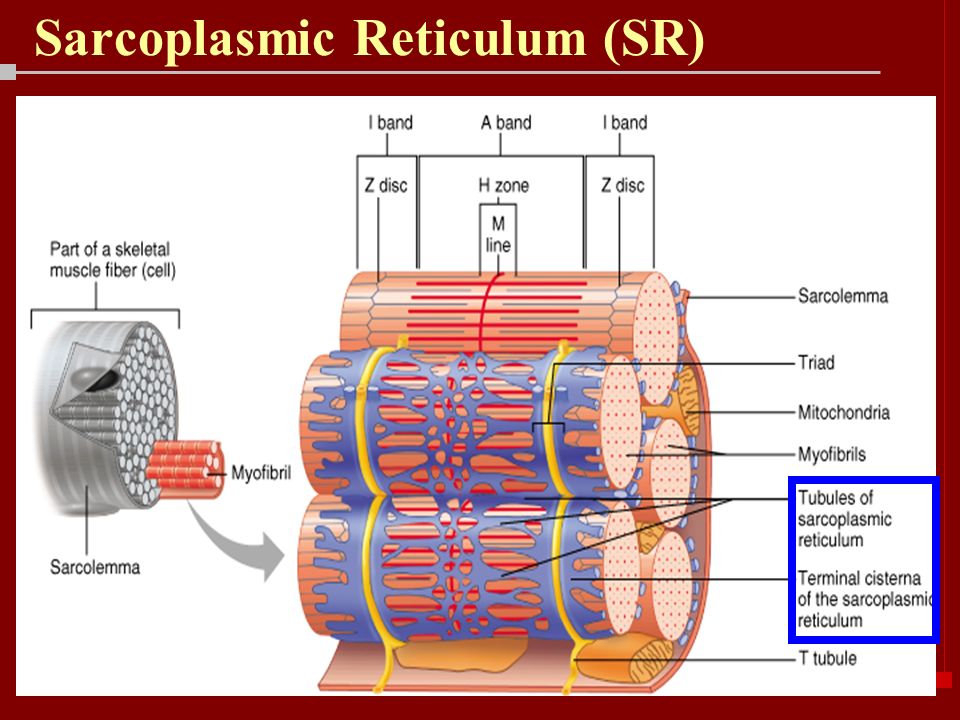 Sarcoplasmic Reticulum (SR)

I band

A band

I band

Z disc

H zone

Z disc

M line

Part of a skeletal muscle fiber (cell)

Myofibril

Sarcolemma

Sarcolemma

Triad

Mitochondria

Myofibrils

Tubules of sarcoplasmic reticulum

Terminal cisterna of the sarcoplasmic reticulum

T tubule